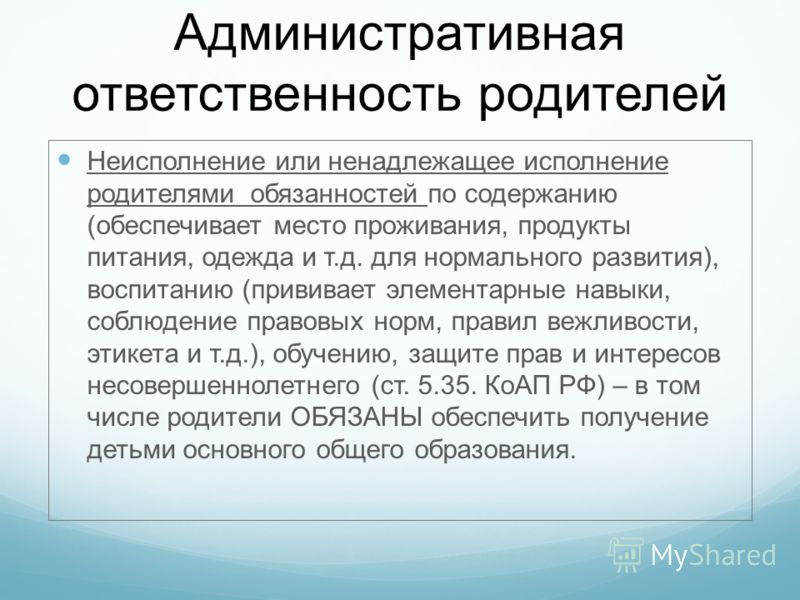 Административная ответственность родителей

Неисполнение или ненадлежащее исполнение родителями обязанностей по содержанию (обеспечивает место проживания, продукты питания, одежда и т.д. для нормального развития), воспитанию (прививает элементарные навыки, соблюдение правовых норм, правил вежливости, этикета и т.д.), обучению, защите прав и интересов несовершеннолетнего (ст. 5.35. КоАП РФ) – в том числе родители ОБЯЗАНЫ обеспечить получение детьми основного общего образования.

MyShared